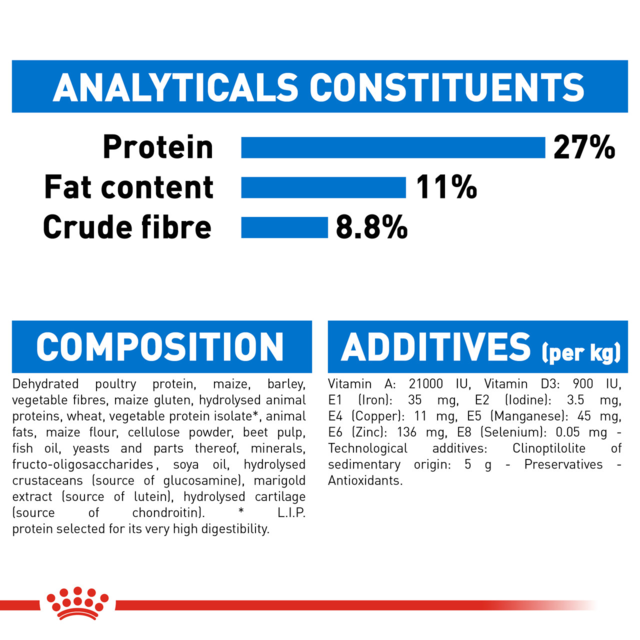 ANALYTICALS CONSTITUENTS

Protein 27%
Fat content 11%
Crude fibre 8.8%

COMPOSITION

Dehydrated poultry protein, maize, barley, vegetable fibres, maize gluten, hydrolysed animal proteins, wheat, vegetable protein isolate*, animal fats, maize flour, cellulose powder, beet pulp, fish oil, yeasts and parts thereof, minerals, fructo-oligosaccharides, soya oil, hydrolysed crustaceans (source of glucosamine), marigold extract (source of lutein), hydrolysed cartilage (source of chondroitin). * L.I.P. protein selected for its very high digestibility.

ADDITIVES (per kg)

Vitamin A: 21000 IU, Vitamin D3: 900 IU, E1 (Iron): 35 mg, E2 (Iodine): 3.5 mg, E4 (Copper): 11 mg, E5 (Manganese): 45 mg, E6 (Zinc): 136 mg, E8 (Selenium): 0.05 mg - Technological additives: Clinoptilolite of sedimentary origin: 5 g - Preservatives - Antioxidants.